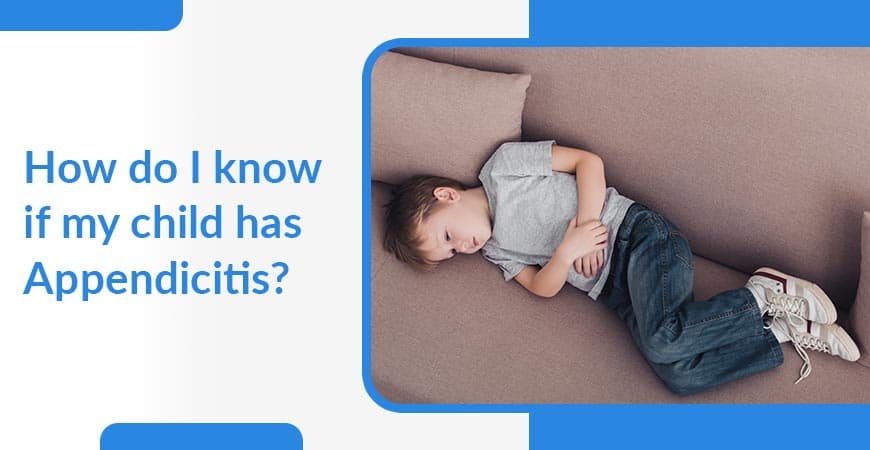 How do I know if my child has Appendicitis?